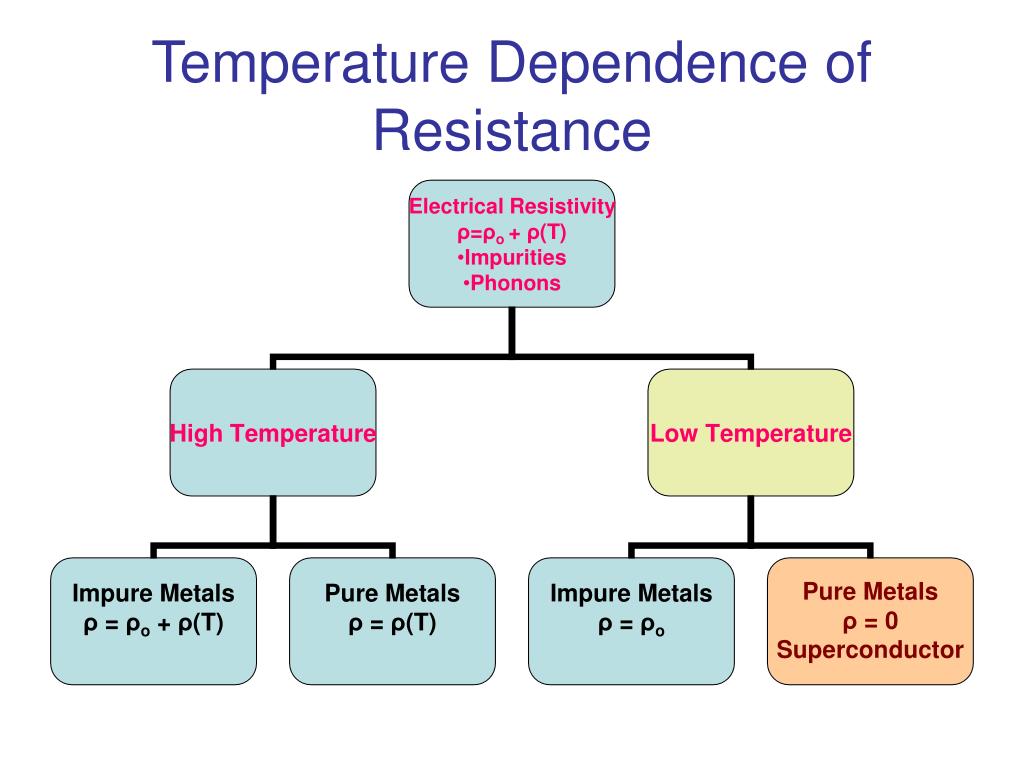 Temperature Dependence of Resistance

Electrical Resistivity
$\rho=\rho_o + \rho(T)$
•Impurities
•Phonons

High Temperature

Low Temperature

Impure Metals
$\rho = \rho_o + \rho(T)$

Pure Metals
$\rho = \rho(T)$

Impure Metals
$\rho = \rho_o$

Pure Metals
$\rho = 0$
Superconductor